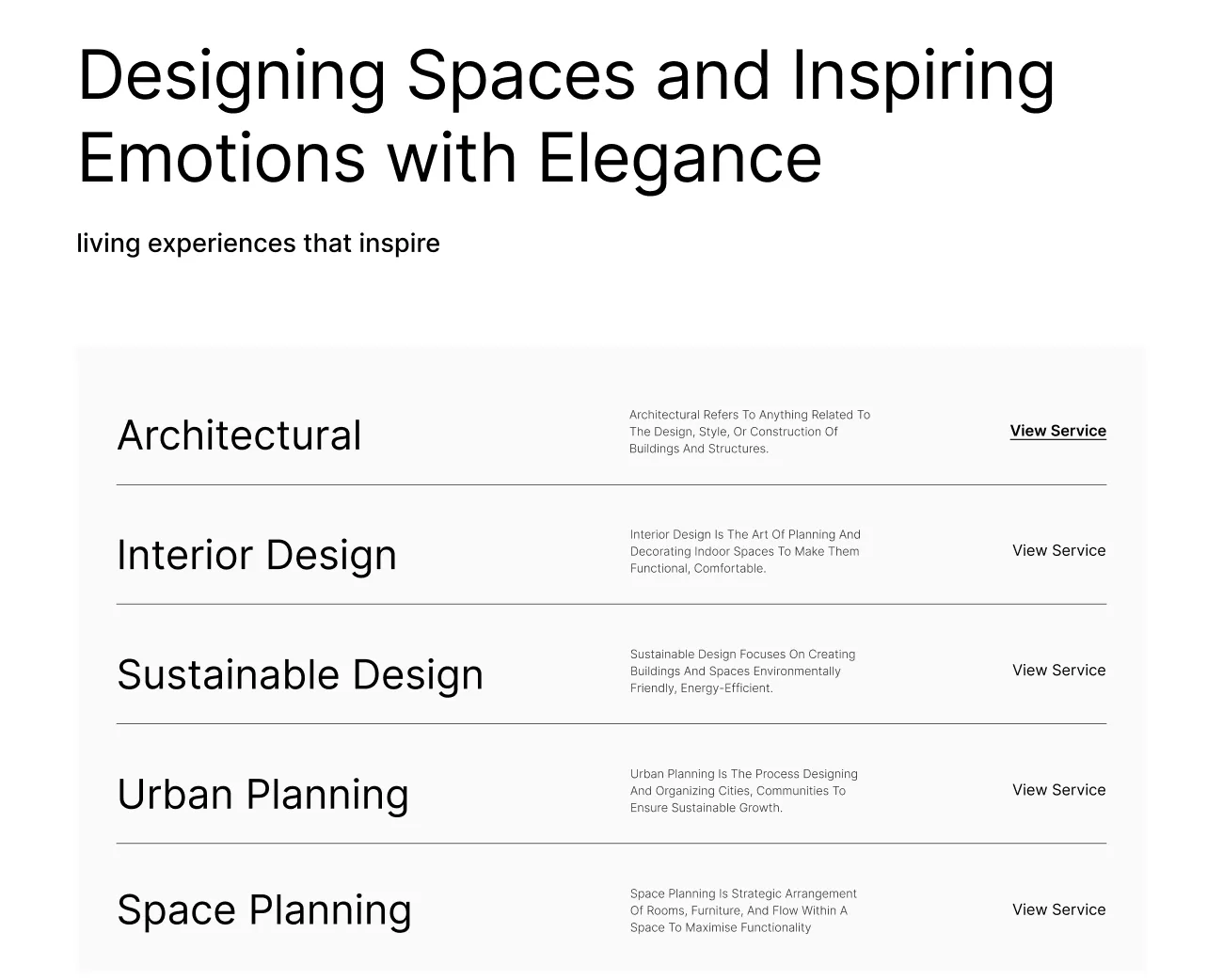 Designing Spaces and Inspiring Emotions with Elegance

living experiences that inspire

Architectural

Architectural Refers To Anything Related To The Design, Style, Or Construction Of Buildings And Structures.

View Service

Interior Design

Interior Design Is The Art Of Planning And Decorating Indoor Spaces To Make Them Functional, Comfortable.

View Service

Sustainable Design

Sustainable Design Focuses On Creating Buildings And Spaces Environmentally Friendly, Energy-Efficient.

View Service

Urban Planning

Urban Planning Is The Process Designing And Organizing Cities, Communities To Ensure Sustainable Growth.

View Service

Space Planning

Space Planning Is Strategic Arrangement Of Rooms, Furniture, And Flow Within A Space To Maximise Functionality

View Service